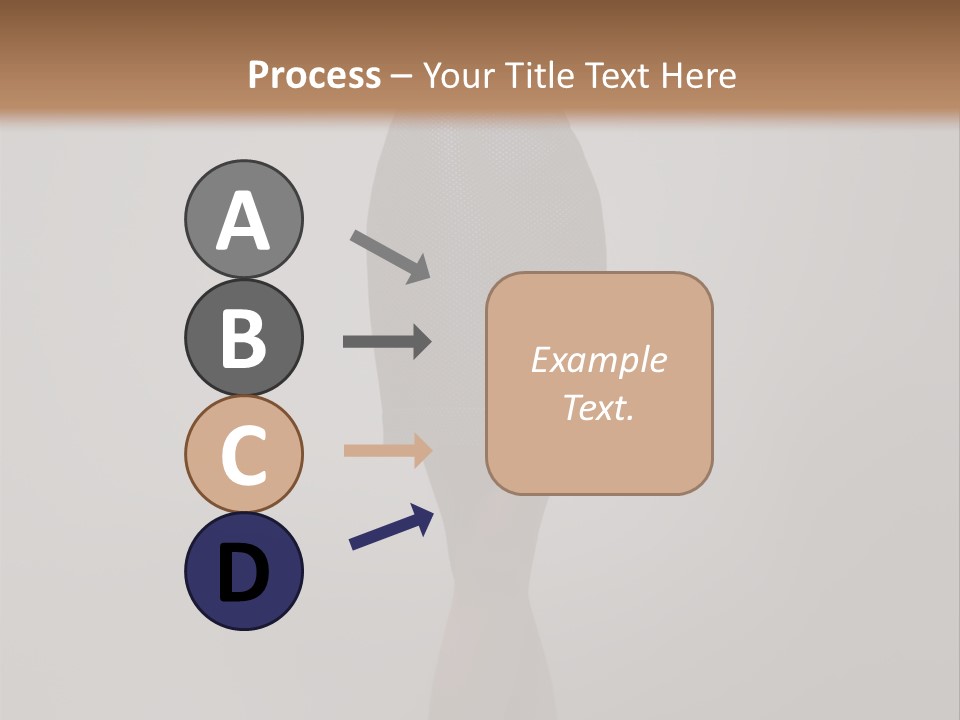 Process – Your Title Text Here

A

B

C

D

Example Text.